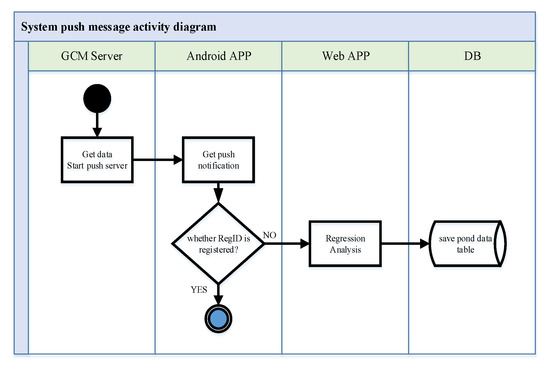 System push message activity diagram

GCM Server

Android APP

Web APP

DB

Get data
Start push server

Get push notification

whether RegID is registered?

NO

YES

Regression Analysis

save pond data table